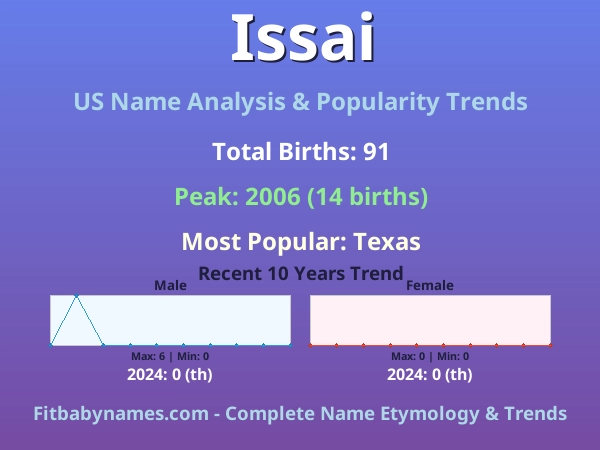 Issai

US Name Analysis & Popularity Trends

Total Births: 91

Peak: 2006 (14 births)

Most Popular: Texas

Recent 10 Years Trend

Male

Max: 6 | Min: 0

2024: 0 (th)

Female

Max: 0 | Min: 0

2024: 0 (th)

Fitbabynames.com - Complete Name Etymology & Trends